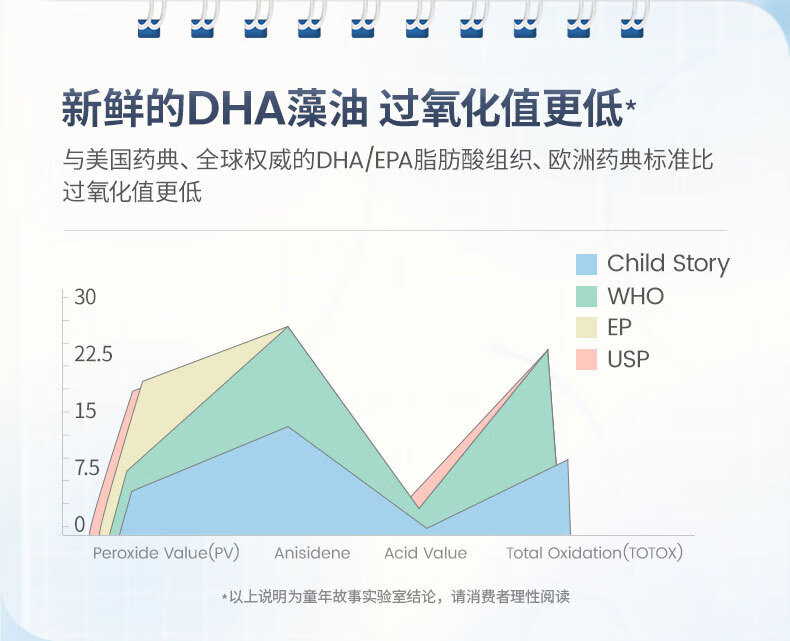 新鲜的DHA藻油 过氧化值更低*

与美国药典、全球权威的DHA/EPA脂肪酸组织、欧洲药典标准比过氧化值更低

Child Story
WHO
EP
USP

30
22.5
15
7.5
0

Peroxide Value(PV) Anisidene Acid Value Total Oxidation(TOTOX)

*以上说明为童年故事实验室结论，请消费者理性阅读